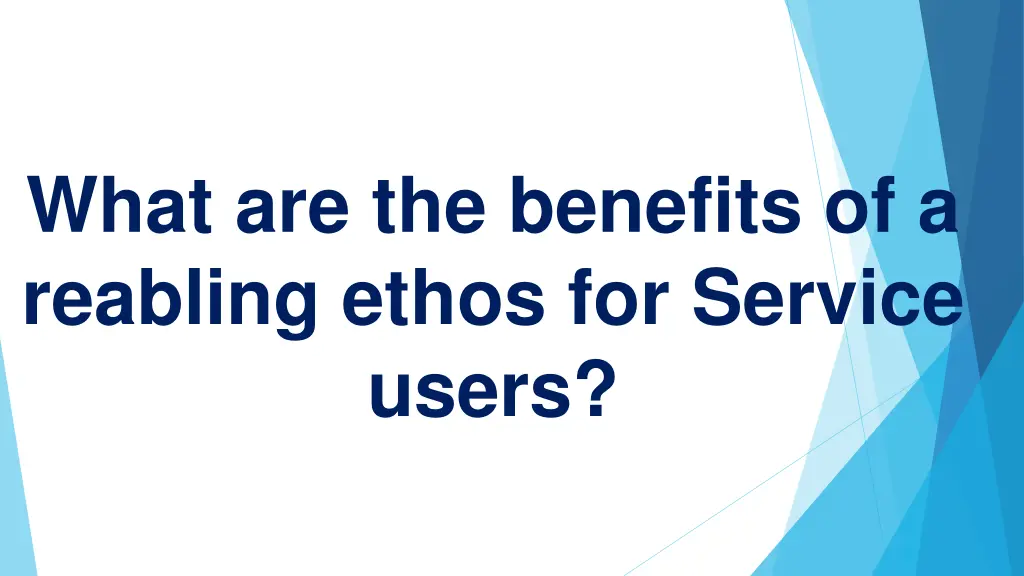 What are the benefits of a reabling ethos for Service users?